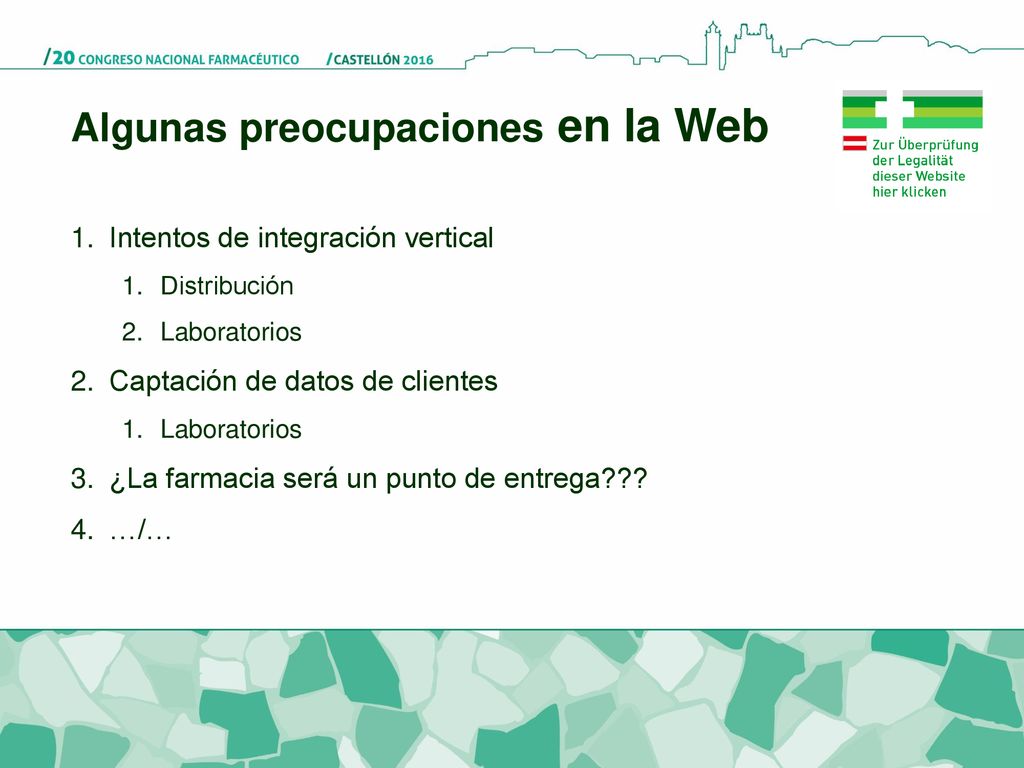 /20 CONGRESO NACIONAL FARMACÉUTICO /CASTELLÓN 2016

Algunas preocupaciones en la Web

Zur Überprüfung der Legalität dieser Website hier klicken

1. Intentos de integración vertical
   1. Distribución
   2. Laboratorios
2. Captación de datos de clientes
   1. Laboratorios
3. ¿La farmacia será un punto de entrega???
4. …/…